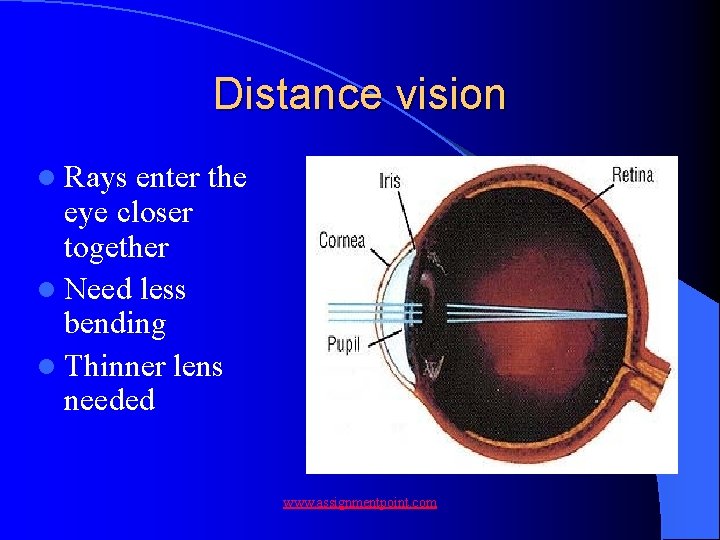 Distance vision

- Rays enter the eye closer together
- Need less bending
- Thinner lens needed

Iris
Retina
Cornea
Pupil

www.assignmentpoint.com